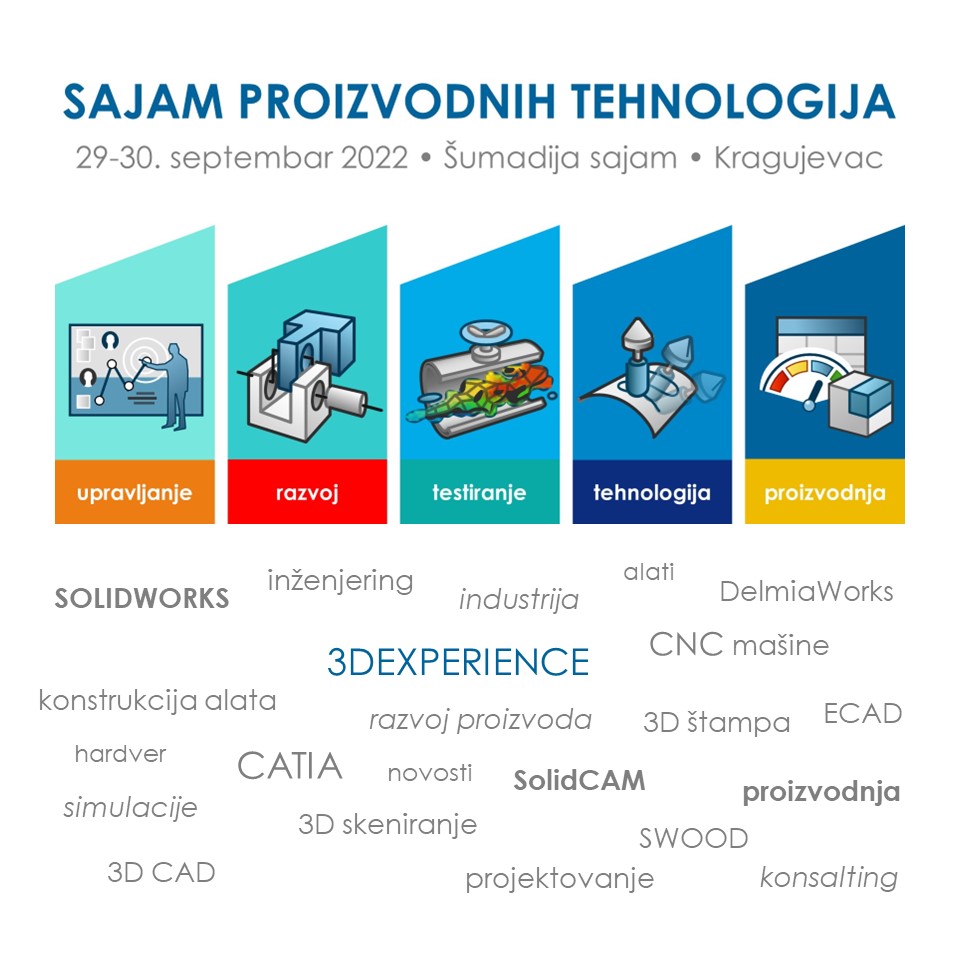 SAJAM PROIZVODNIH TEHNOLOGIJA
29-30. septembar 2022 • Šumadija sajam • Kragujevac

upravljanje
razvoj
testiranje
tehnologija
proizvodnja

SOLIDWORKS
inženjering
industrija
alati
DelmiaWorks
3DEXPERIENCE
CNC mašine
konstrukcija alata
razvoj proizvoda
3D štampa
ECAD
hardver
CATIA
novosti
SolidCAM
proizvodnja
simulacije
3D skeniranje
SWOOD
3D CAD
projektovanje
konsalting